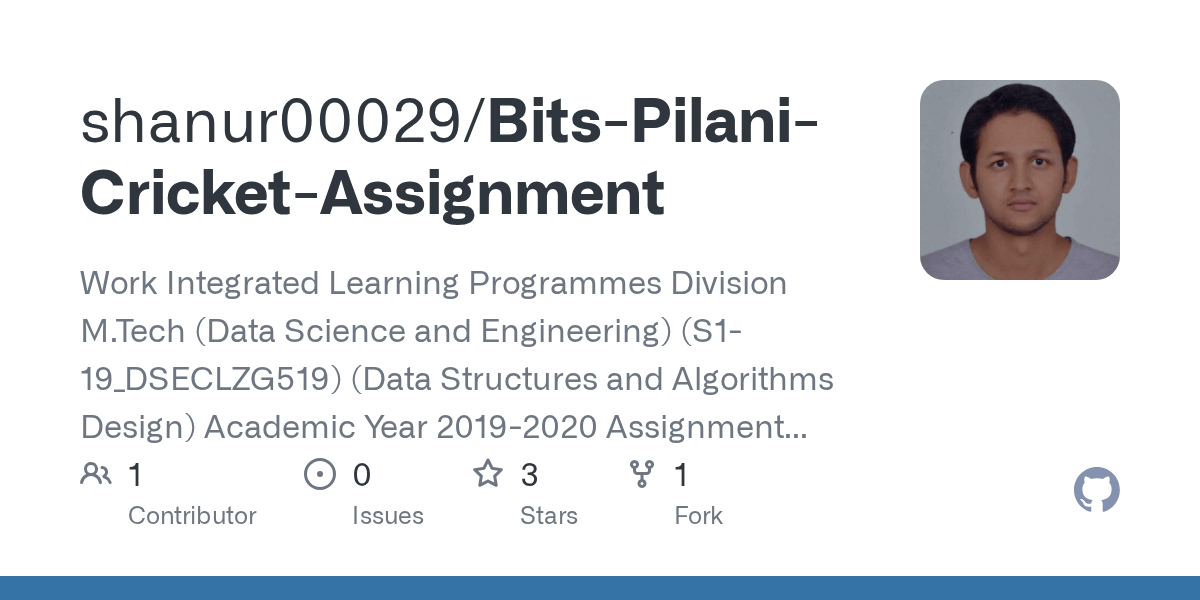 shanur00029/Bits-Pilani-Cricket-Assignment

Work Integrated Learning Programmes Division M.Tech (Data Science and Engineering) (S1-19_DSECLZG519) (Data Structures and Algorithms Design) Academic Year 2019-2020 Assignment…

1 Contributor
0 Issues
3 Stars
1 Fork